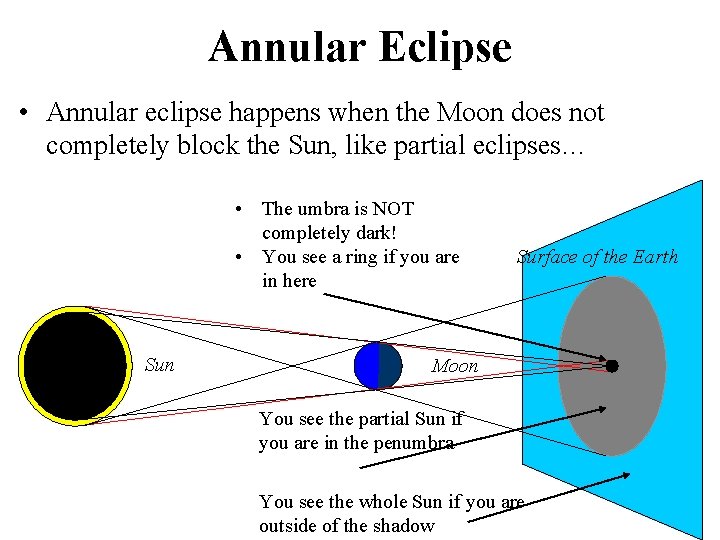 Annular Eclipse

• Annular eclipse happens when the Moon does not completely block the Sun, like partial eclipses…

• The umbra is NOT completely dark!
• You see a ring if you are in here

Surface of the Earth

Sun

Moon

You see the partial Sun if you are in the penumbra

You see the whole Sun if you are outside of the shadow